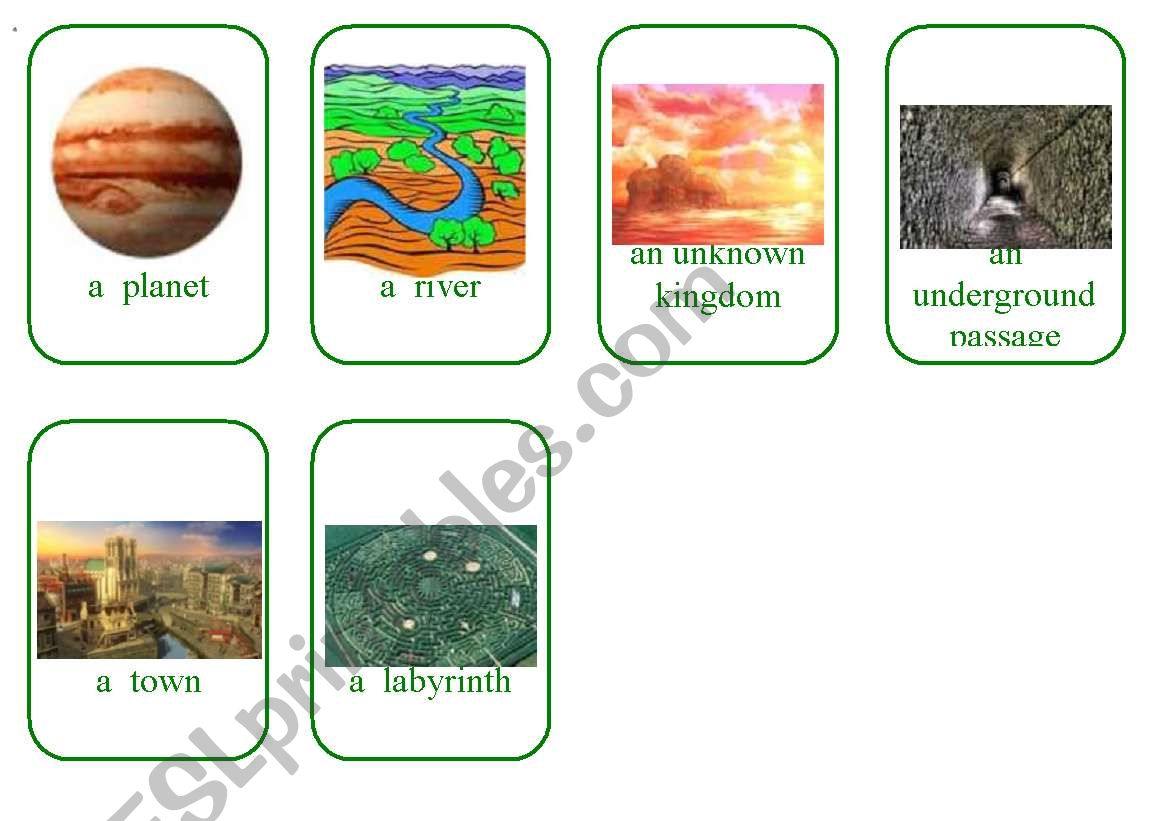 a planet

a river

an unknown kingdom

an underground passage

a town

a labyrinth

ESLprintables.com